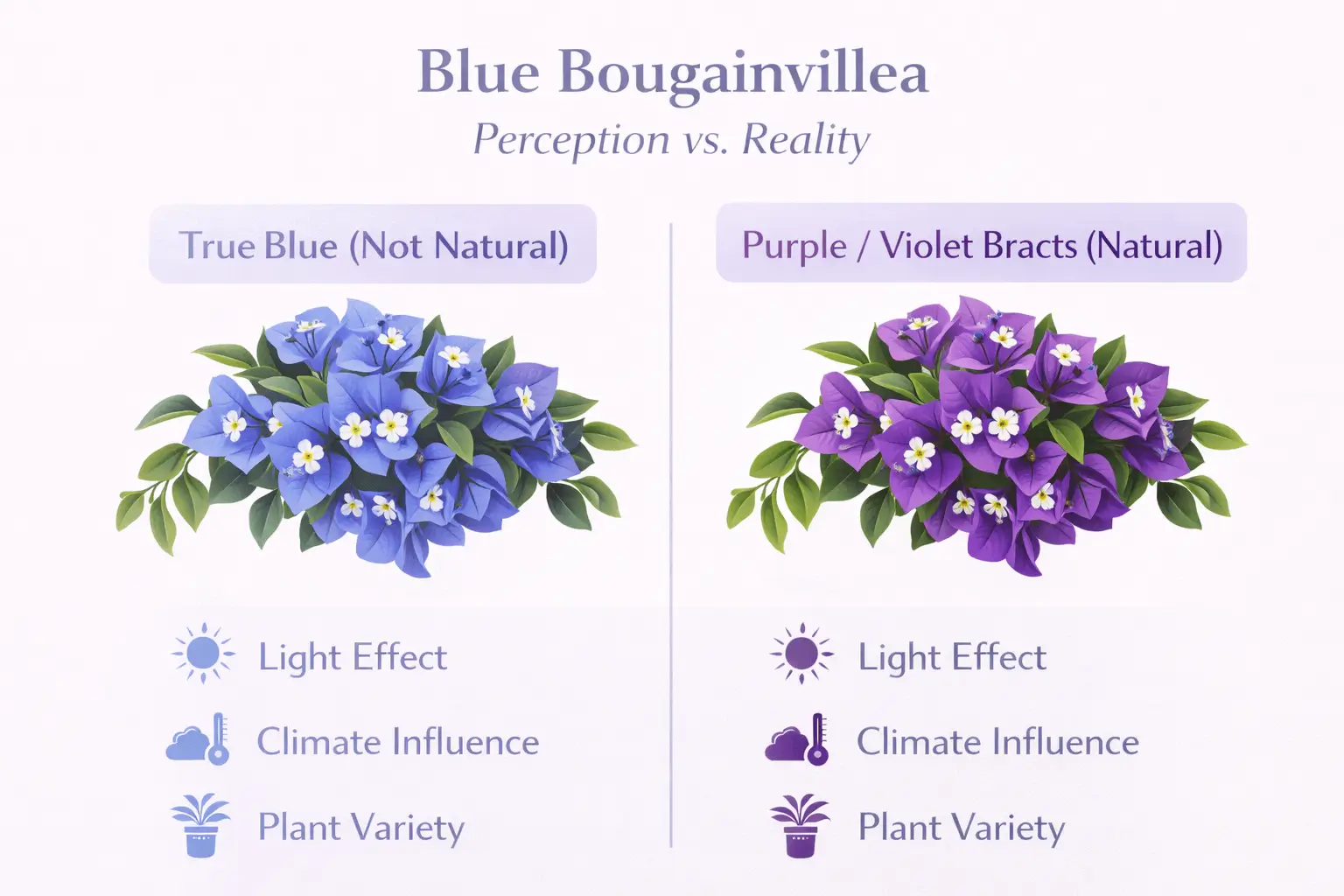 Blue Bougainvillea

Perception vs. Reality

True Blue (Not Natural)

Light Effect

Climate Influence

Plant Variety

Purple / Violet Bracts (Natural)

Light Effect

Climate Influence

Plant Variety